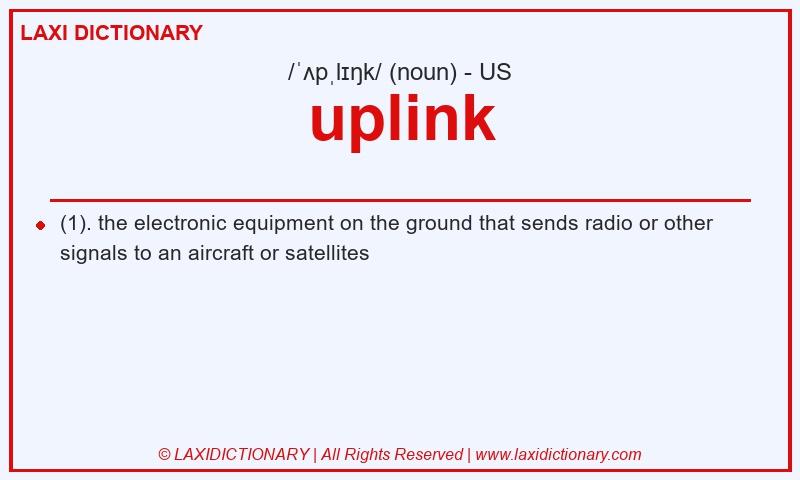 LAXI DICTIONARY

/ˈʌpˌlɪŋk/ (noun) - US

uplink

(1). the electronic equipment on the ground that sends radio or other signals to an aircraft or satellites

© LAXIDICTIONARY | All Rights Reserved | www.laxidictionary.com